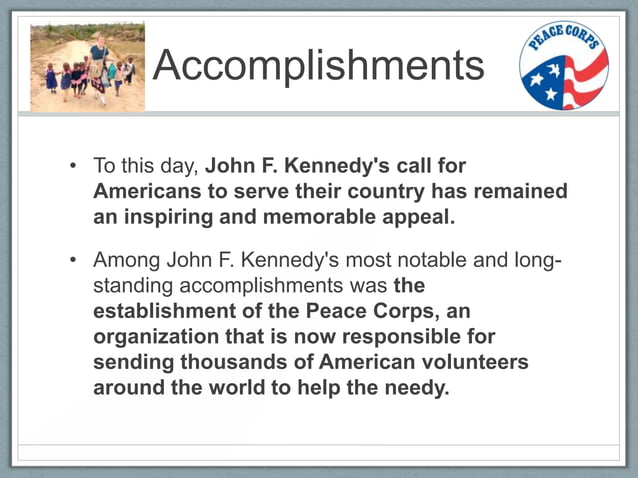 Accomplishments

PEACE CORPS

• To this day, John F. Kennedy's call for Americans to serve their country has remained an inspiring and memorable appeal.

• Among John F. Kennedy's most notable and long-standing accomplishments was the establishment of the Peace Corps, an organization that is now responsible for sending thousands of American volunteers around the world to help the needy.